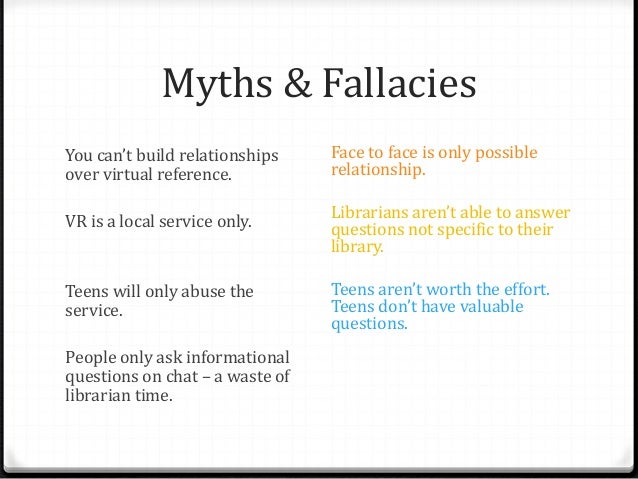 Myths & Fallacies

You can't build relationships over virtual reference.

VR is a local service only.

Teens will only abuse the service.

People only ask informational questions on chat – a waste of librarian time.

Face to face is only possible relationship.

Librarians aren't able to answer questions not specific to their library.

Teens aren't worth the effort. Teens don't have valuable questions.